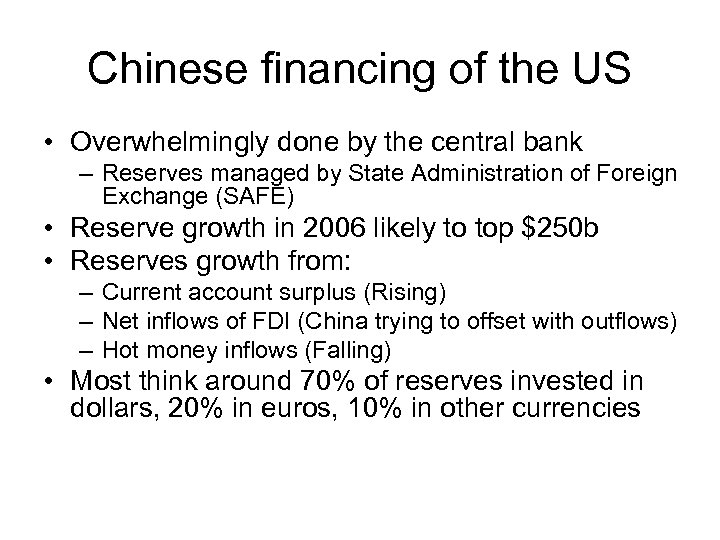 Chinese financing of the US

• Overwhelmingly done by the central bank
– Reserves managed by State Administration of Foreign Exchange (SAFE)
• Reserve growth in 2006 likely to top \$250b
• Reserves growth from:
– Current account surplus (Rising)
– Net inflows of FDI (China trying to offset with outflows)
– Hot money inflows (Falling)
• Most think around 70% of reserves invested in dollars, 20% in euros, 10% in other currencies